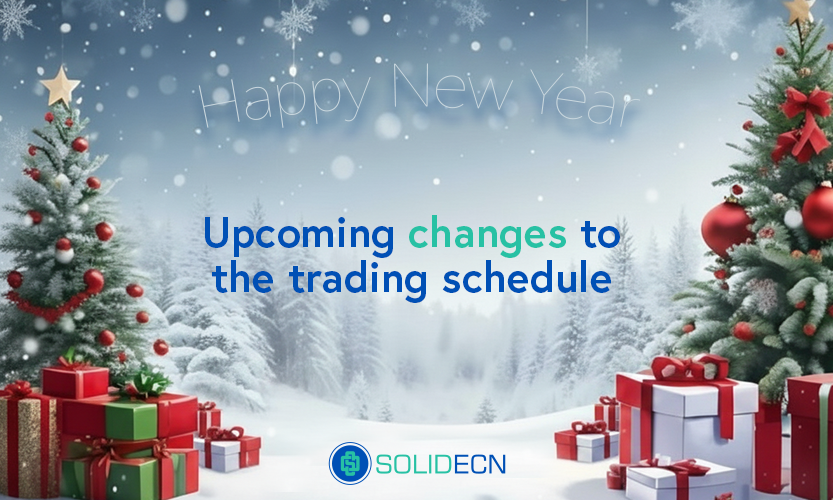 Happy New Year

Upcoming changes to the trading schedule

SOLIDECN